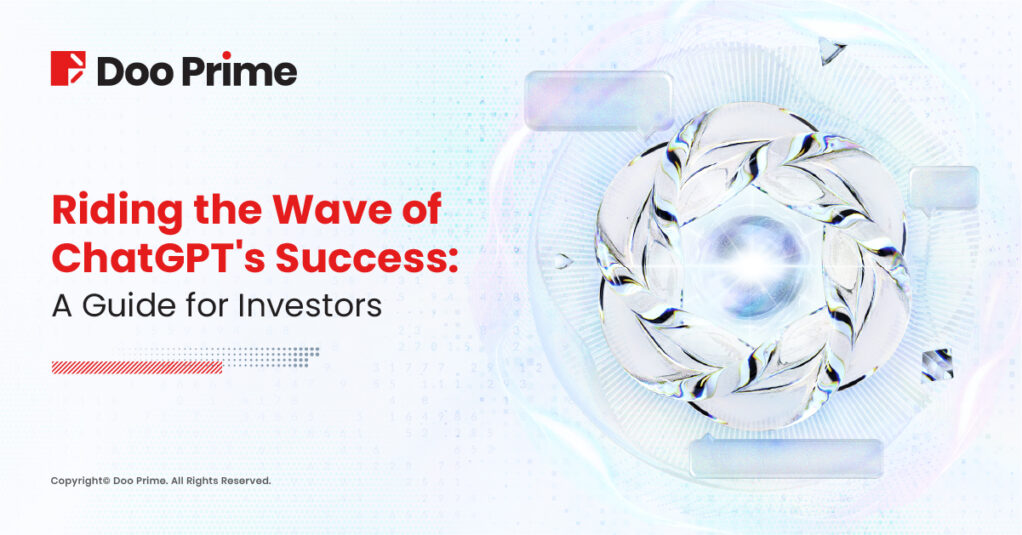 Doo Prime

Riding the Wave of ChatGPT's Success:
A Guide for Investors

Copyright© Doo Prime. All Rights Reserved.